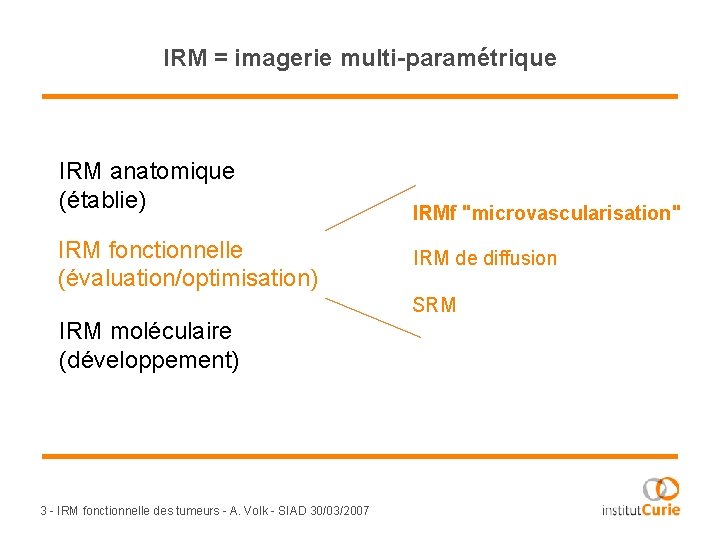 IRM = imagerie multi-paramétrique

IRM anatomique
(établie)

IRM fonctionnelle
(évaluation/optimisation)

IRM moléculaire
(développement)

IRMf "microvascularisation"

IRM de diffusion

SRM

3 - IRM fonctionnelle des tumeurs - A. Volk - SIAD 30/03/2007

institutCurie